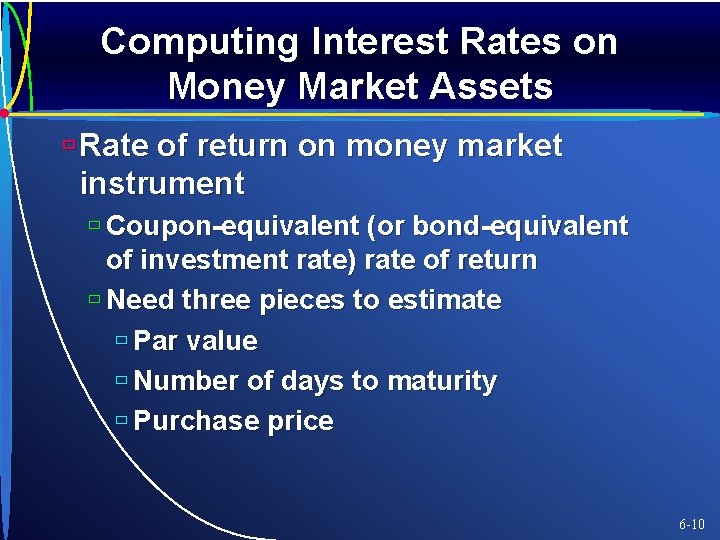 Computing Interest Rates on Money Market Assets

Rate of return on money market instrument

Coupon-equivalent (or bond-equivalent of investment rate) rate of return

Need three pieces to estimate

Par value

Number of days to maturity

Purchase price

6-10